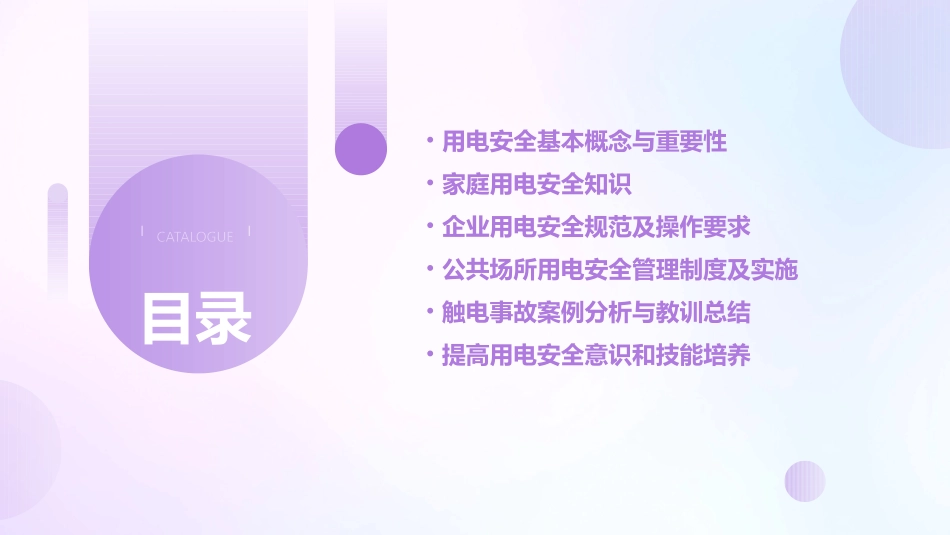 CATALOGUE

目录

• 用电安全基本概念与重要性
• 家庭用电安全知识
• 企业用电安全规范及操作要求
• 公共场所用电安全管理制度及实施
• 触电事故案例分析与教训总结
• 提高用电安全意识和技能培养